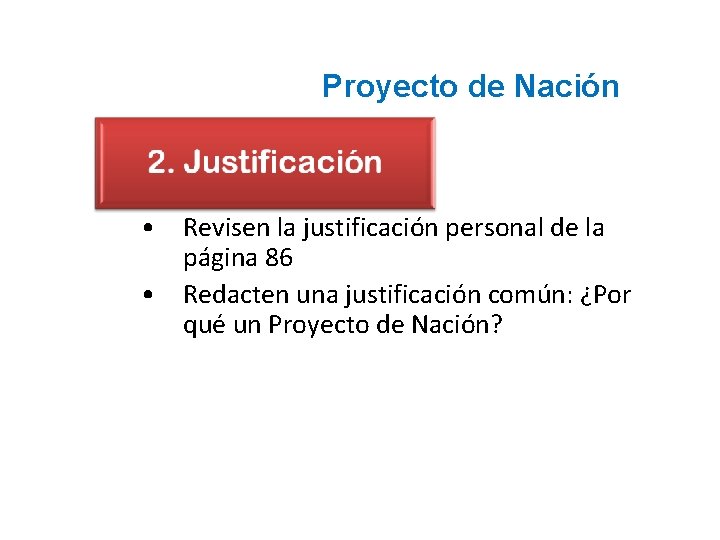 Proyecto de Nación

2. Justificación

• Revisen la justificación personal de la página 86
• Redacten una justificación común: ¿Por qué un Proyecto de Nación?